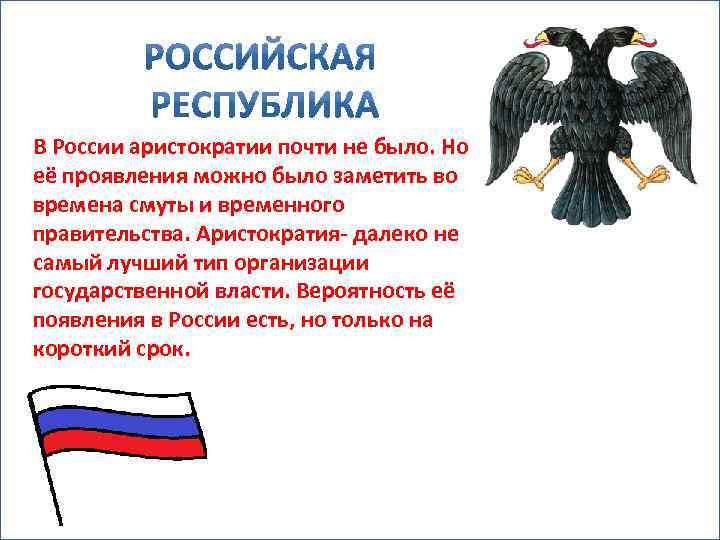 РОССИЙСКАЯ РЕСПУБЛИКА

В России аристократии почти не было. Но её проявления можно было заметить во времена смуты и временного правительства. Аристократия- далеко не самый лучший тип организации государственной власти. Вероятность её появления в России есть, но только на короткий срок.